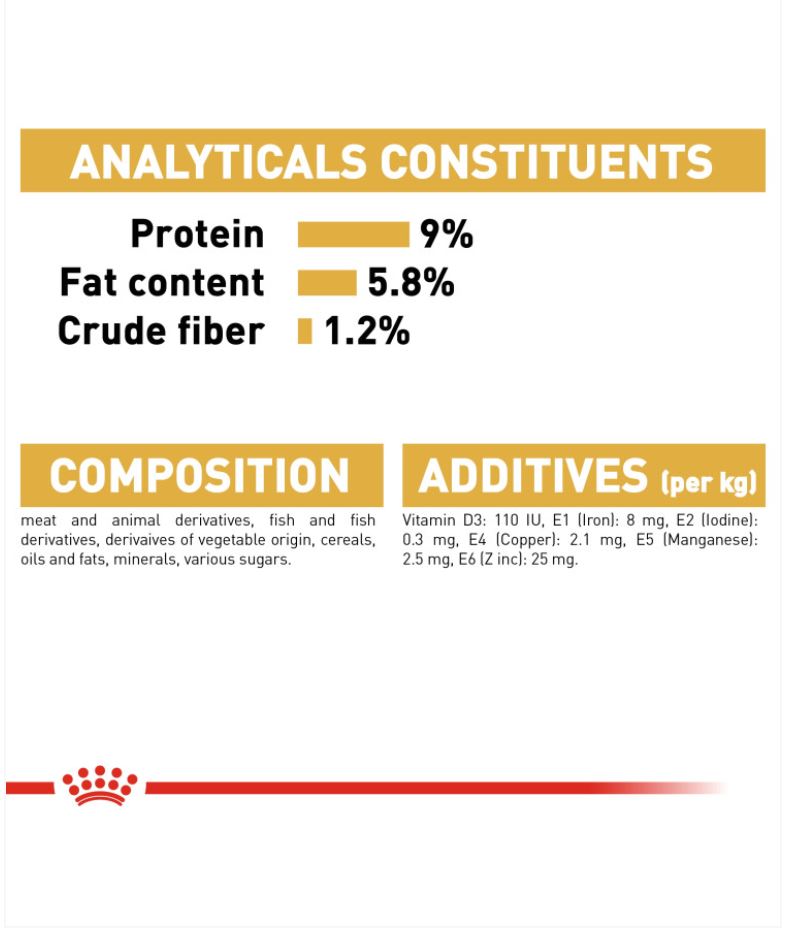 ANALYTICALS CONSTITUENTS

Protein 9%
Fat content 5.8%
Crude fiber 1.2%

COMPOSITION

meat and animal derivatives, fish and fish derivatives, derivaives of vegetable origin, cereals, oils and fats, minerals, various sugars.

ADDITIVES (per kg)

Vitamin D3: 110 IU, E1 (Iron): 8 mg, E2 (Iodine): 0.3 mg, E4 (Copper): 2.1 mg, E5 (Manganese): 2.5 mg, E6 (Z inc): 25 mg.